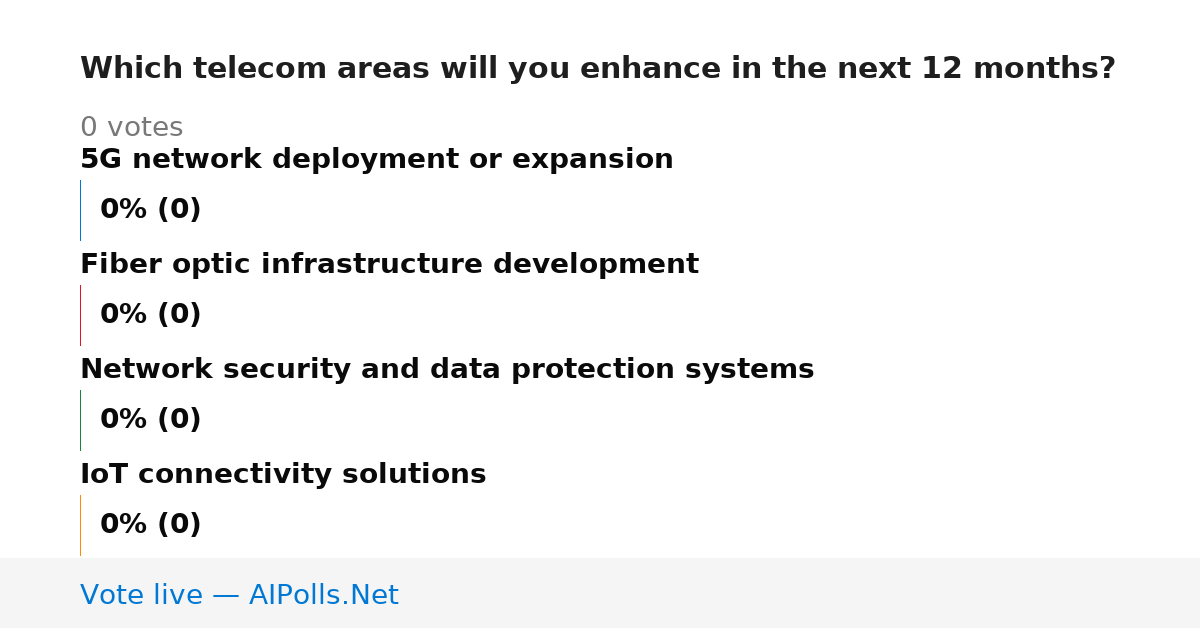 Which telecom areas will you enhance in the next 12 months?

0 votes

5G network deployment or expansion

0% (0)

Fiber optic infrastructure development

0% (0)

Network security and data protection systems

0% (0)

IoT connectivity solutions

0% (0)

Vote live — AIPolls.Net